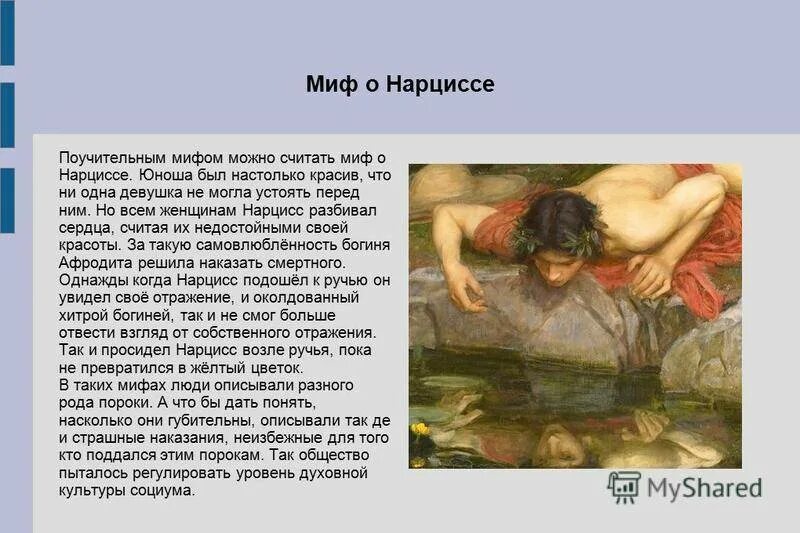 Миф о Нарциссе

Поучительным мифом можно считать миф о Нарциссе. Юноша был настолько красив, что ни одна девушка не могла устоять перед ним. Но всем женщинам Нарцисс разбивал сердца, считая их недостойными своей красоты. За такую самовлюблённость богиня Афродита решила наказать смертного. Однажды когда Нарцисс подошёл к ручью он увидел своё отражение, и околдованный хитрой богиней, так и не смог больше отвести взгляд от собственного отражения. Так и просидел Нарцисс возле ручья, пока не превратился в жёлтый цветок.
В таких мифах люди описывали разного рода пороки. А что бы дать понять, насколько они губительны, описывали так де и страшные наказания, неизбежные для того кто поддался этим порокам. Так общество пыталось регулировать уровень духовной культуры социума.

MyShared